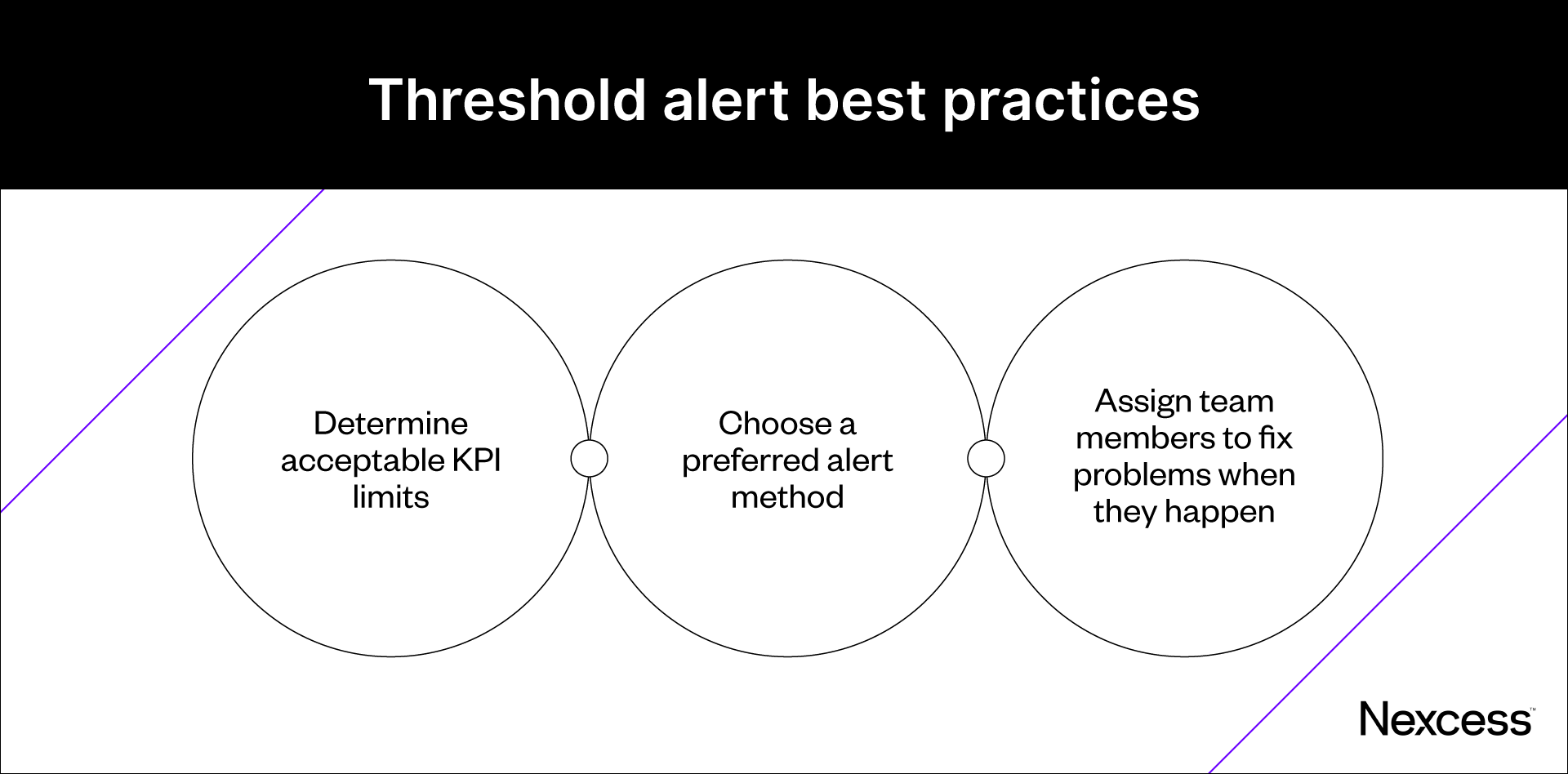 Threshold alert best practices

Determine acceptable KPI limits

Choose a preferred alert method

Assign team members to fix problems when they happen

Nexcess™